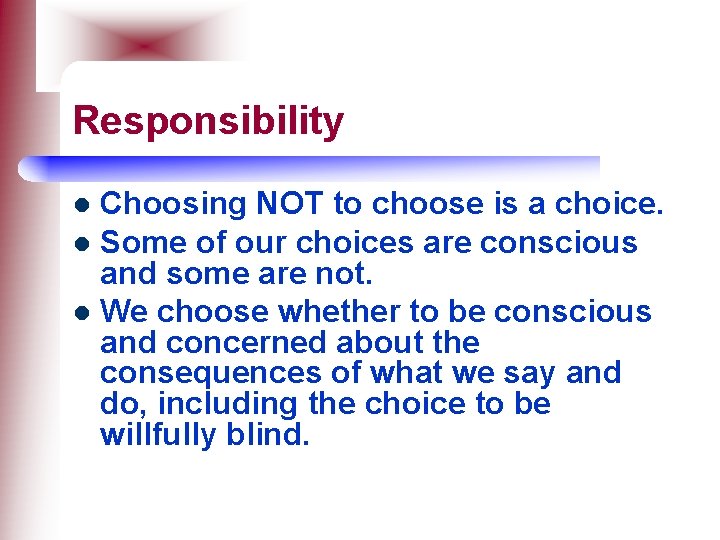 Responsibility

- Choosing NOT to choose is a choice.
- Some of our choices are conscious and some are not.
- We choose whether to be conscious and concerned about the consequences of what we say and do, including the choice to be willfully blind.